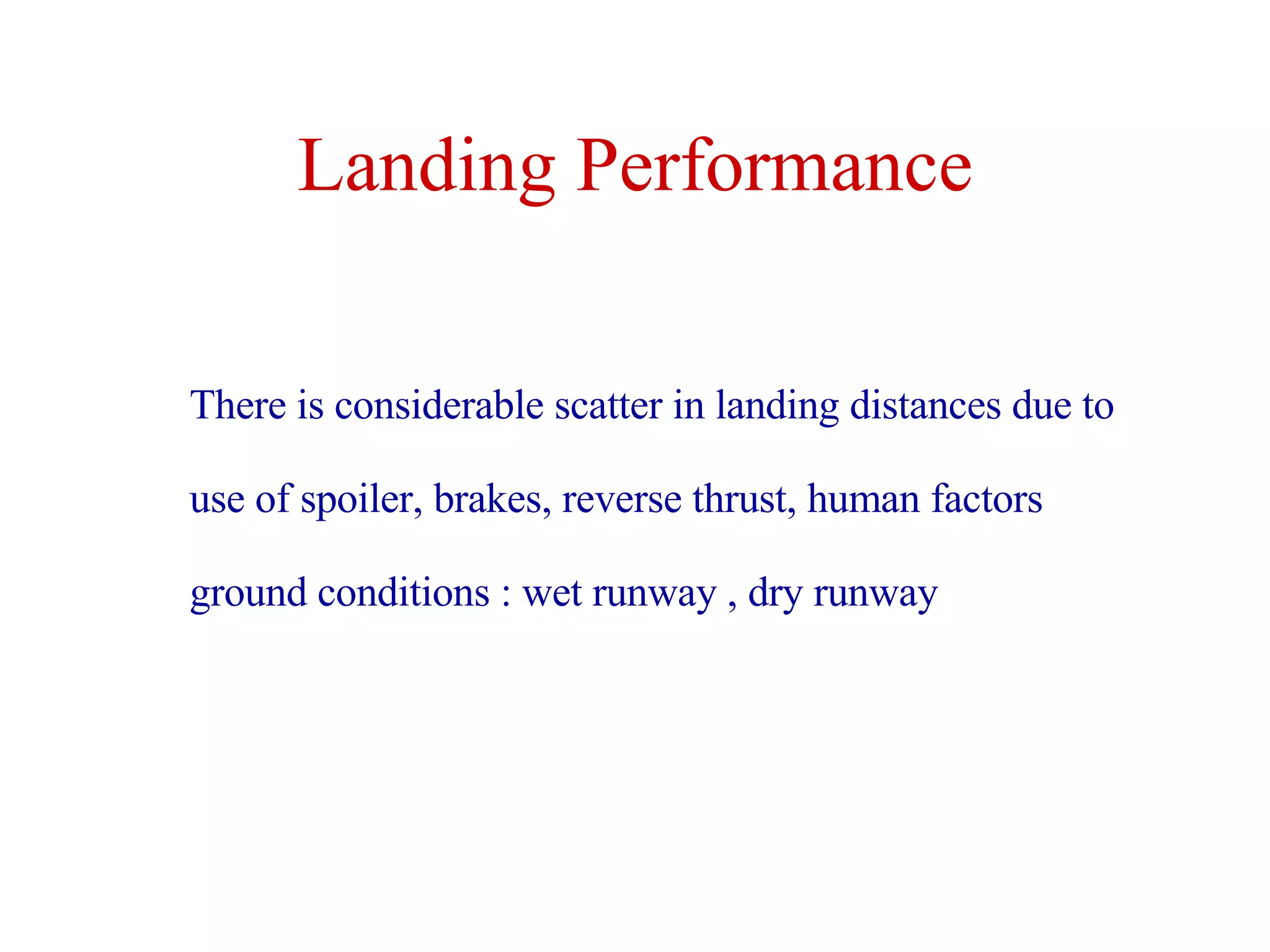 Landing Performance

There is considerable scatter in landing distances due to use of spoiler, brakes, reverse thrust, human factors ground conditions : wet runway , dry runway